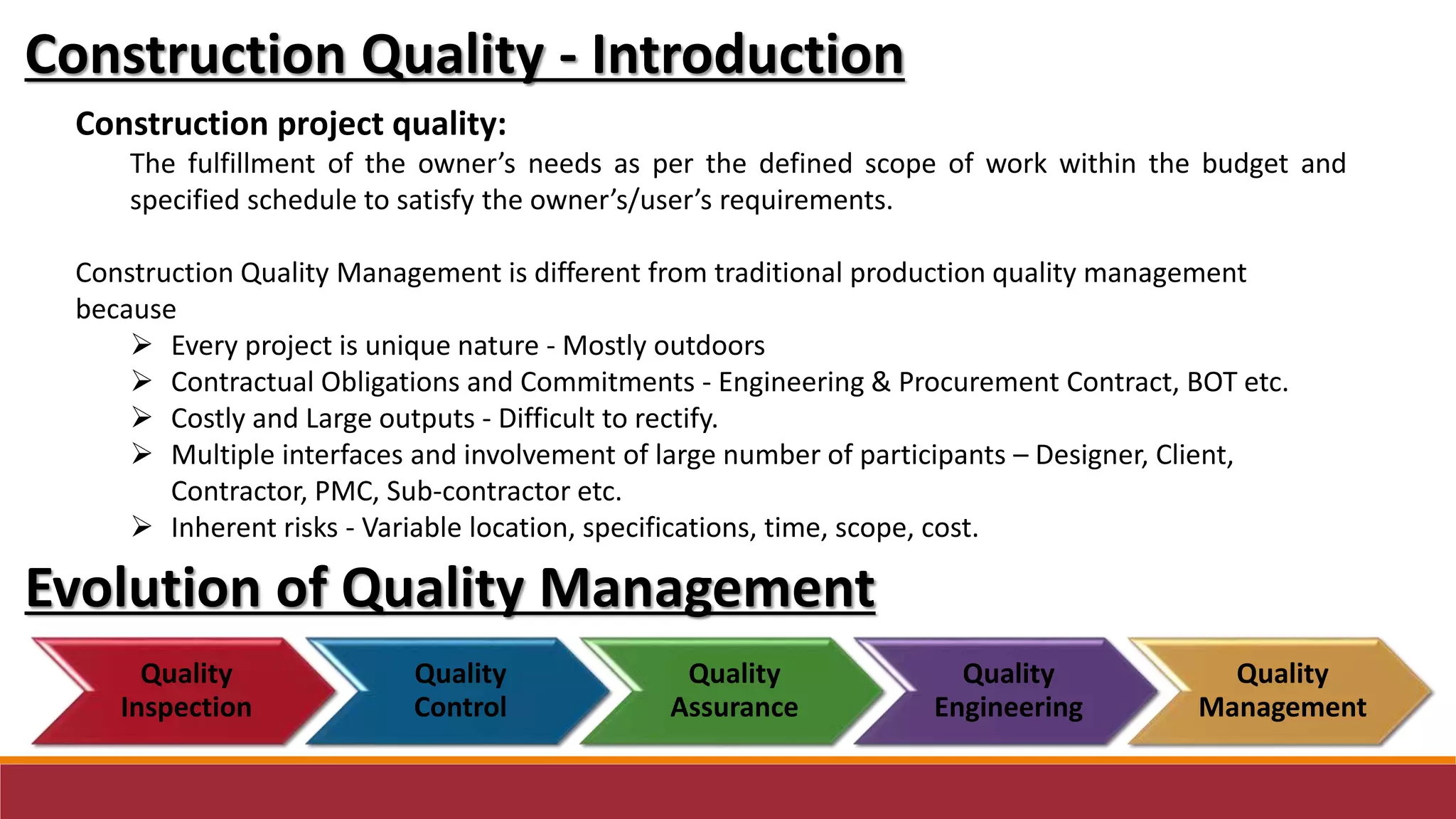 Construction Quality - Introduction

Construction project quality:

The fulfillment of the owner’s needs as per the defined scope of work within the budget and specified schedule to satisfy the owner’s/user’s requirements.

Construction Quality Management is different from traditional production quality management because

➢ Every project is unique nature - Mostly outdoors
➢ Contractual Obligations and Commitments - Engineering & Procurement Contract, BOT etc.
➢ Costly and Large outputs - Difficult to rectify.
➢ Multiple interfaces and involvement of large number of participants – Designer, Client, Contractor, PMC, Sub-contractor etc.
➢ Inherent risks - Variable location, specifications, time, scope, cost.

Evolution of Quality Management

Quality Inspection

Quality Control

Quality Assurance

Quality Engineering

Quality Management